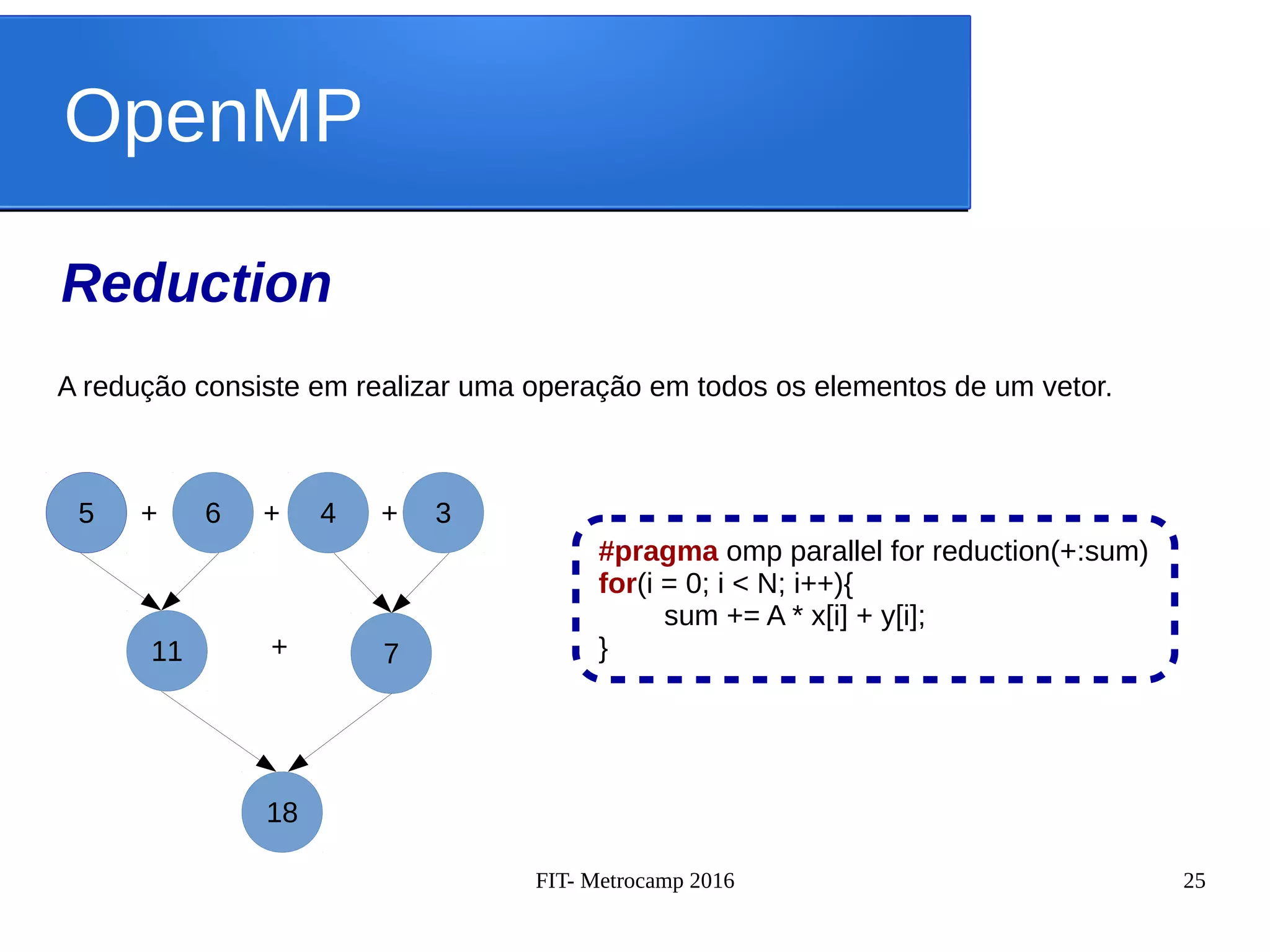 OpenMP

Reduction

A redução consiste em realizar uma operação em todos os elementos de um vetor.

5 + 6 + 4 + 3

11 + 7

18

#pragma omp parallel for reduction(+:sum)
for(i = 0; i < N; i++){
sum += A * x[i] + y[i];
}

FIT- Metrocamp 2016

25